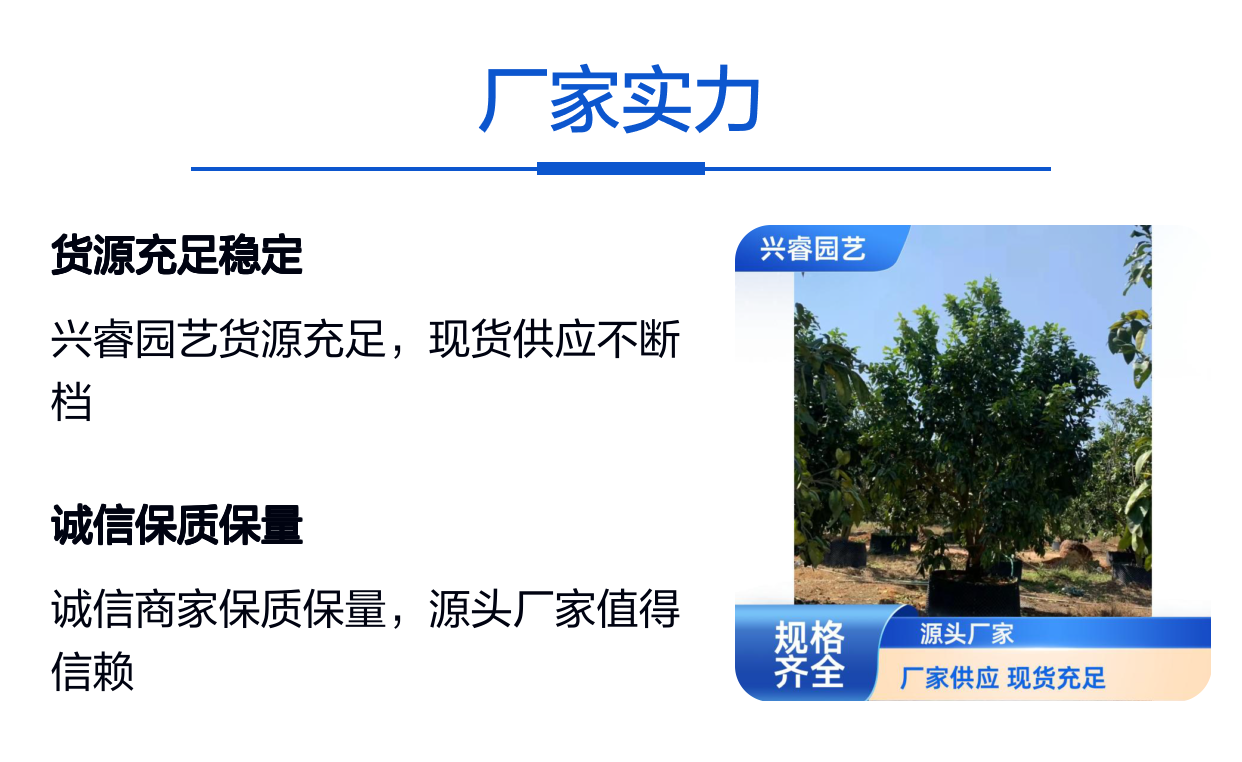 厂家实力

货源充足稳定

兴睿园艺货源充足，现货供应不断档

诚信保质保量

诚信商家保质保量，源头厂家值得信赖

兴睿园艺

规格齐全

源头厂家

厂家供应 现货充足